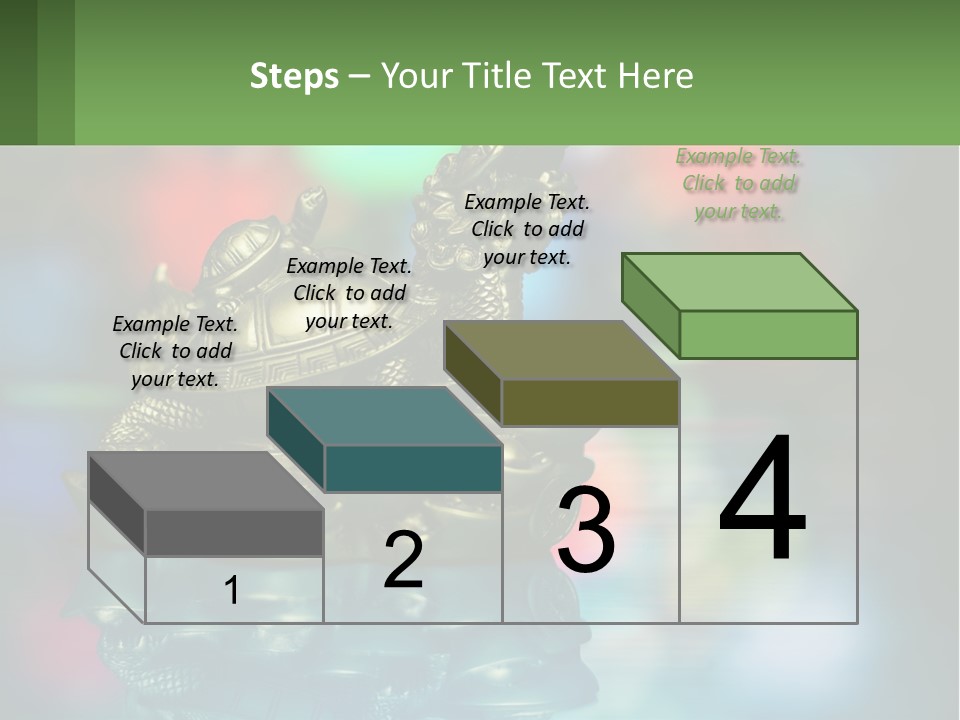 Steps – Your Title Text Here

Example Text. Click to add your text.

Example Text. Click to add your text.

Example Text. Click to add your text.

Example Text. Click to add your text.

1

2

3

4